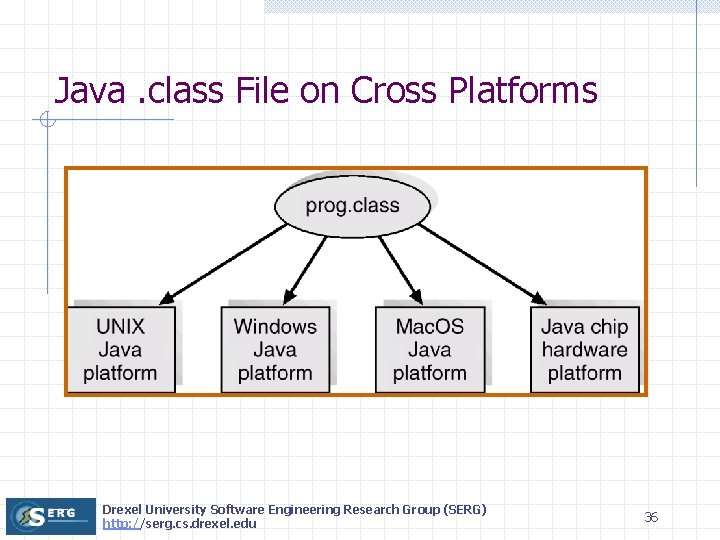 Java .class File on Cross Platforms

prog.class

UNIX Java platform

Windows Java platform

MacOS Java platform

Java chip hardware platform

SERG

Drexel University Software Engineering Research Group (SERG)
http://serg.cs.drexel.edu

36